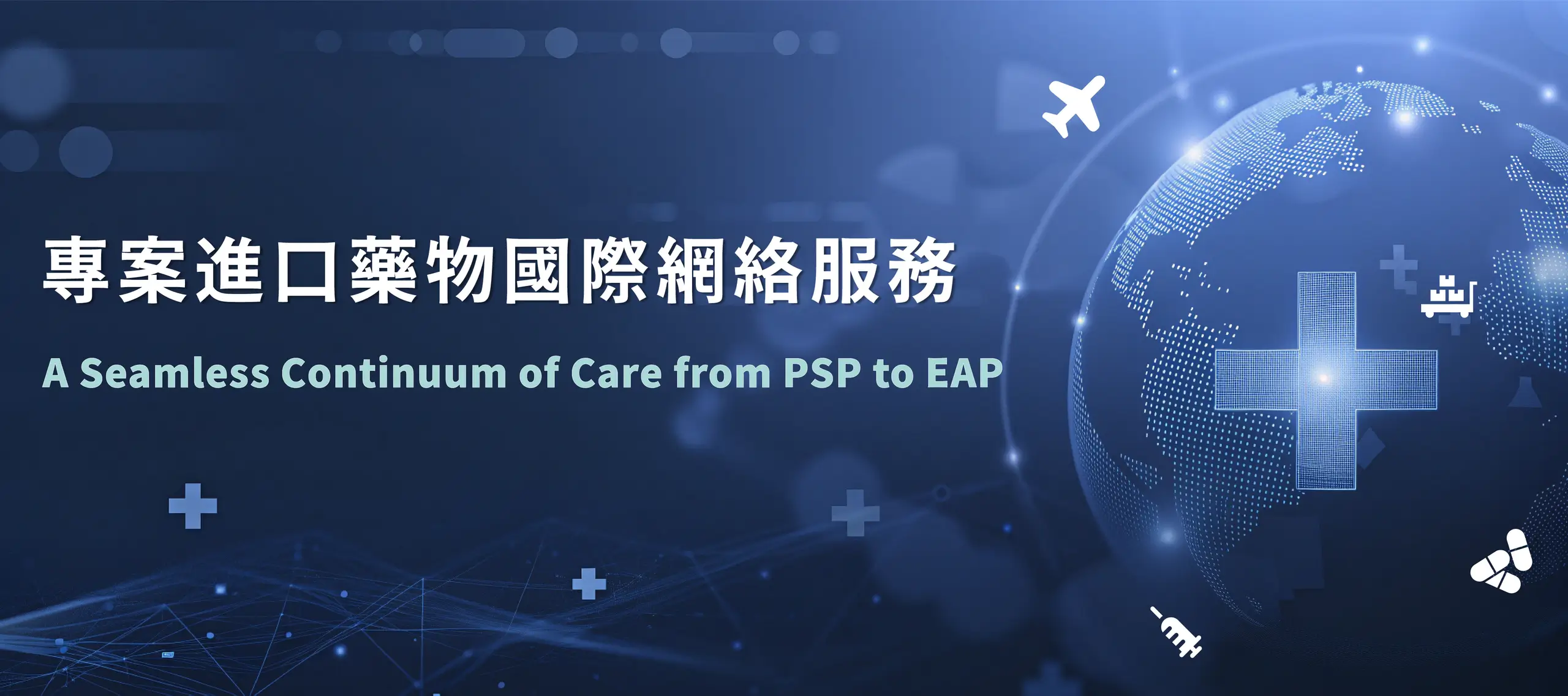 專案進口藥物國際網絡服務

A Seamless Continuum of Care from PSP to EAP